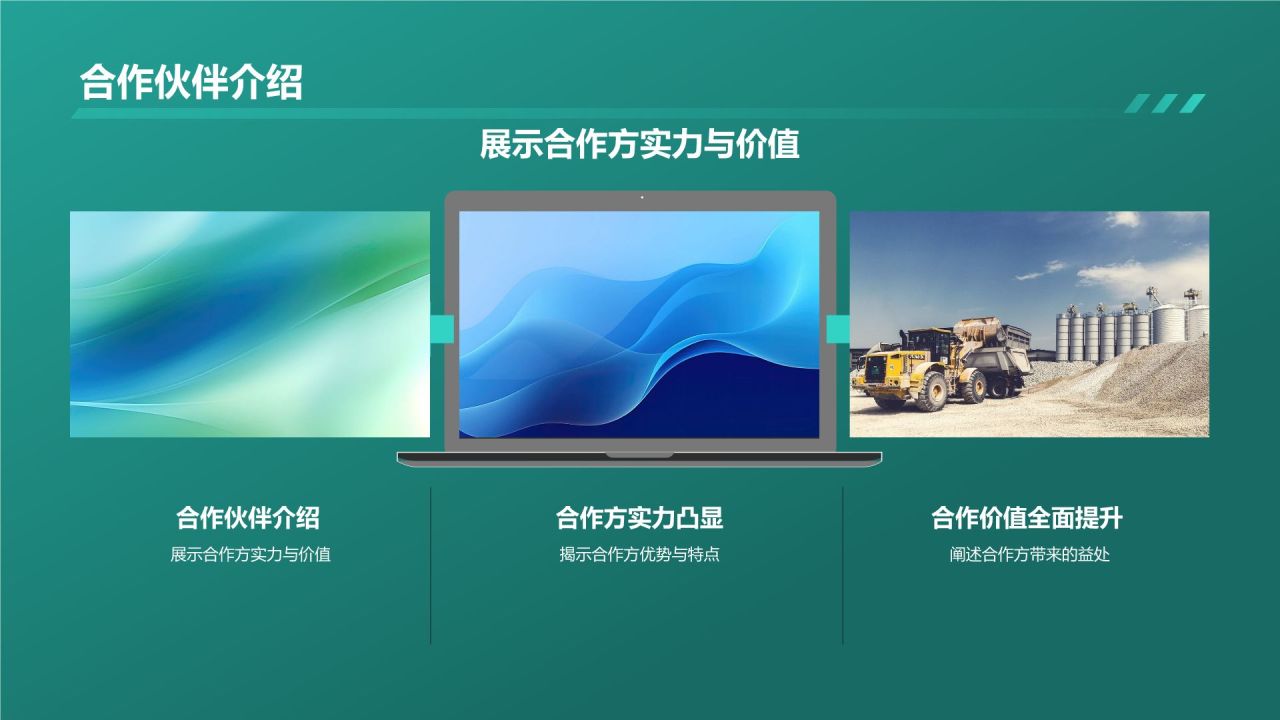 合作伙伴介绍

展示合作方实力与价值

合作伙伴介绍
展示合作方实力与价值

合作方实力凸显
揭示合作方优势与特点

合作价值全面提升
阐述合作方带来的益处